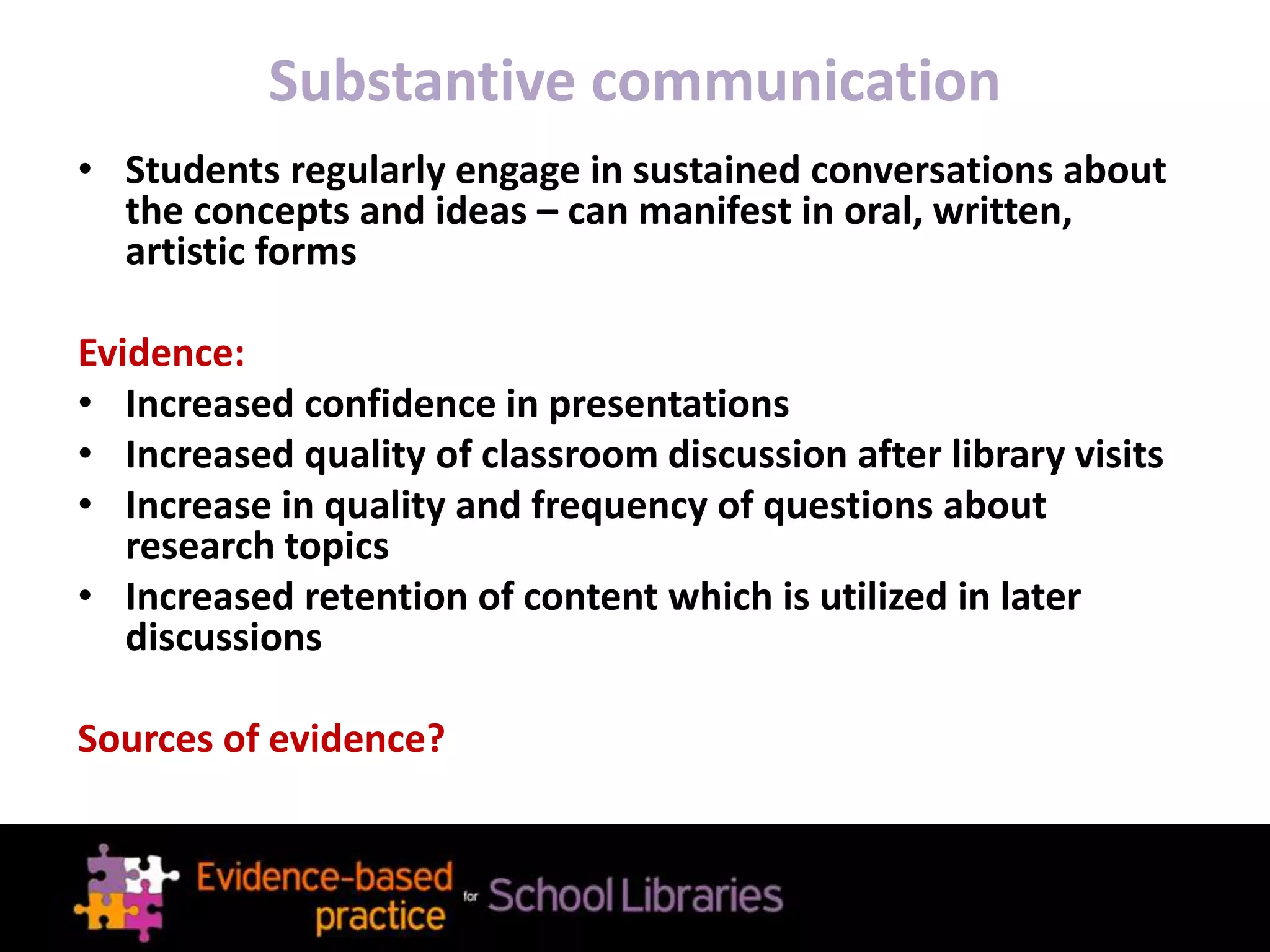 Substantive communication

• Students regularly engage in sustained conversations about the concepts and ideas – can manifest in oral, written, artistic forms

Evidence:
• Increased confidence in presentations
• Increased quality of classroom discussion after library visits
• Increase in quality and frequency of questions about research topics
• Increased retention of content which is utilized in later discussions

Sources of evidence?

Evidence-based practice for School Libraries